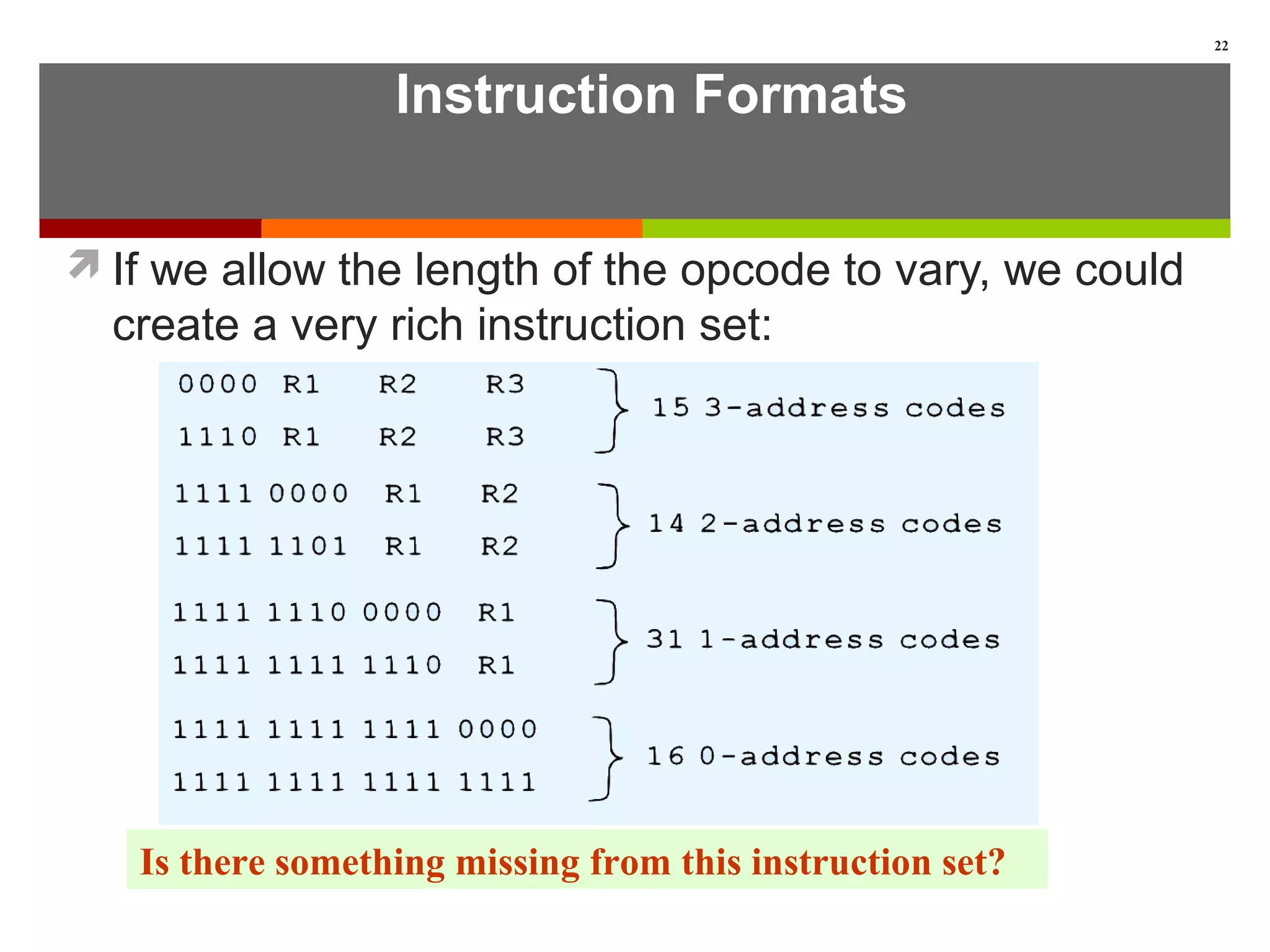 22

Instruction Formats

If we allow the length of the opcode to vary, we could create a very rich instruction set:

0000 R1 R2 R3
1110 R1 R2 R3
15 3-address codes

1111 0000 R1 R2
1111 1101 R1 R2
14 2-address codes

1111 1110 0000 R1
1111 1111 1110 R1
31 1-address codes

1111 1111 1111 0000
1111 1111 1111 1111
16 0-address codes

Is there something missing from this instruction set?